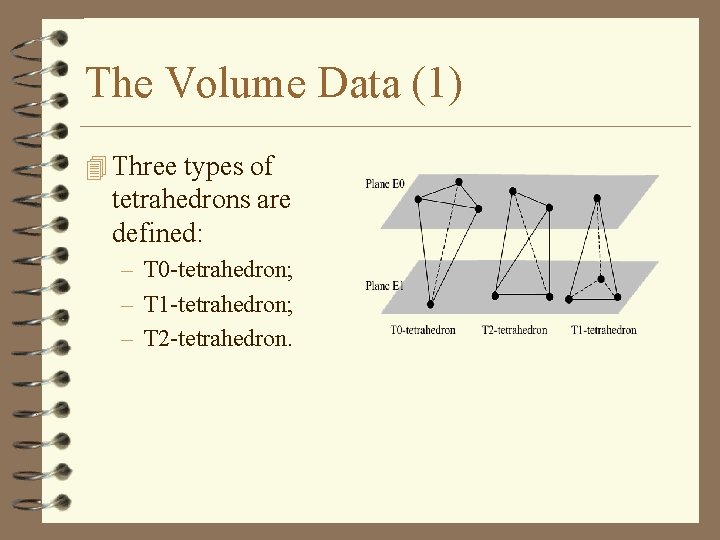 The Volume Data (1)

Three types of tetrahedrons are defined:

– T0-tetrahedron;
– T1-tetrahedron;
– T2-tetrahedron.

Plane E0

Plane E1

T0-tetrahedron T2-tetrahedron T1-tetrahedron